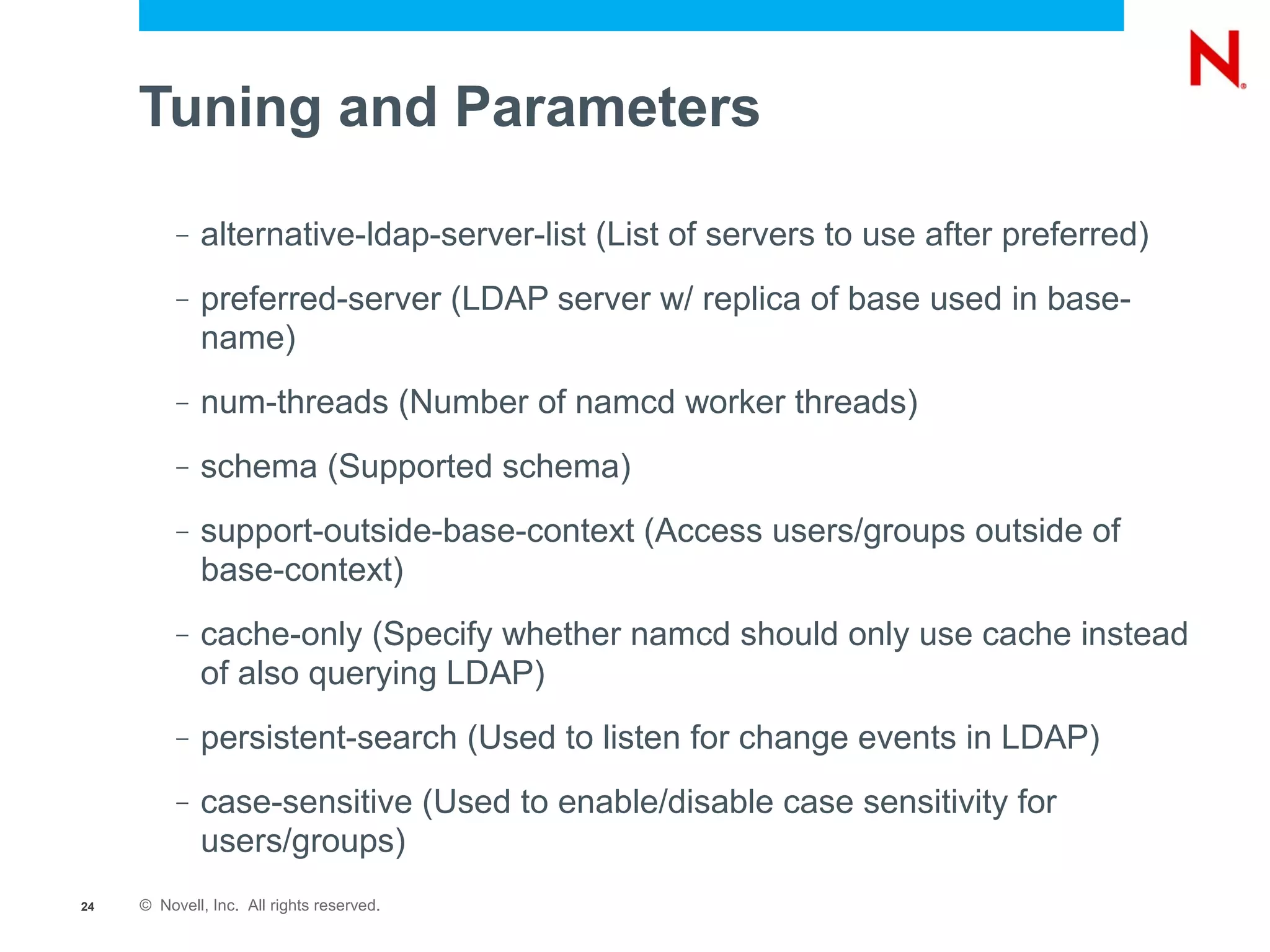 N

Tuning and Parameters

– alternative-ldap-server-list (List of servers to use after preferred)

– preferred-server (LDAP server w/ replica of base used in base-name)

– num-threads (Number of namcd worker threads)

– schema (Supported schema)

– support-outside-base-context (Access users/groups outside of base-context)

– cache-only (Specify whether namcd should only use cache instead of also querying LDAP)

– persistent-search (Used to listen for change events in LDAP)

– case-sensitive (Used to enable/disable case sensitivity for users/groups)

24 © Novell, Inc. All rights reserved.